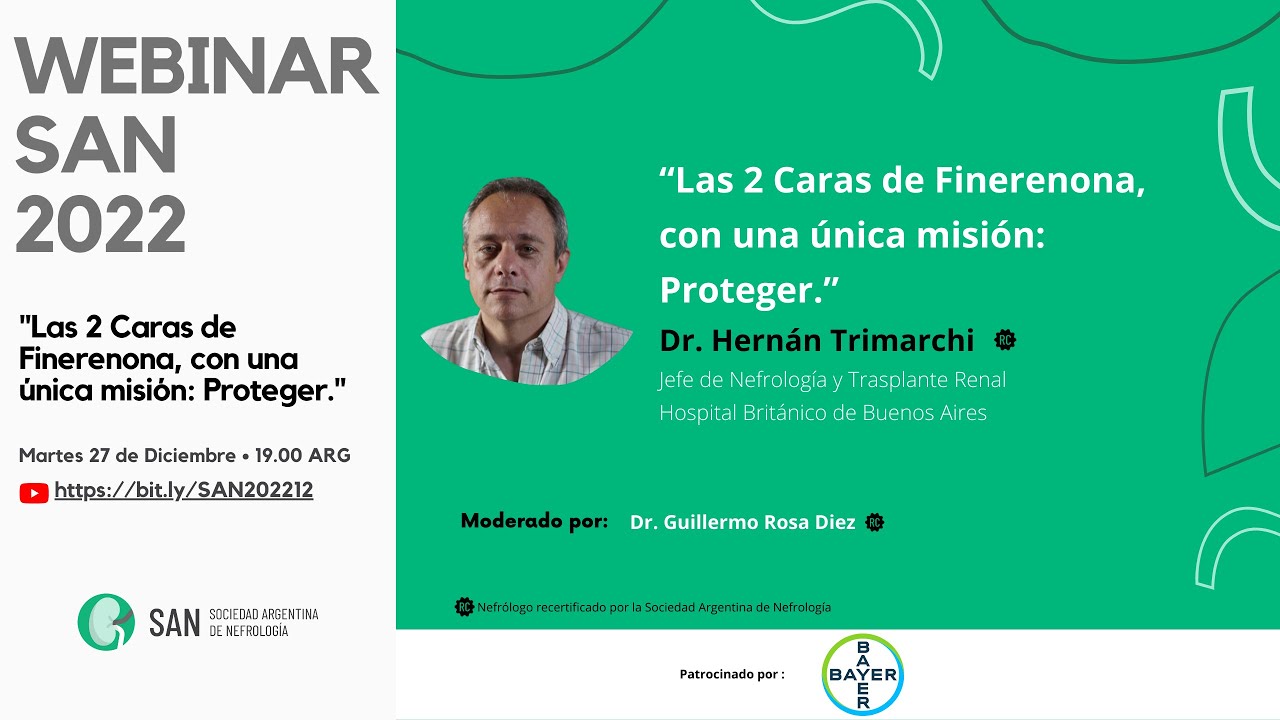 WEBINAR SAN 2022

"Las 2 Caras de Finerenona, con una única misión: Proteger."

Martes 27 de Diciembre • 19.00 ARG

https://bit.ly/SAN202212

SAN SOCIEDAD ARGENTINA DE NEFROLOGÍA

“Las 2 Caras de Finerenona, con una única misión: Proteger.”

Dr. Hernán Trimarchi RC

Jefe de Nefrología y Trasplante Renal
Hospital Británico de Buenos Aires

Moderado por: Dr. Guillermo Rosa Diez RC

RC Nefrólogo recertificado por la Sociedad Argentina de Nefrología

Patrocinado por :

BAYER BAYER